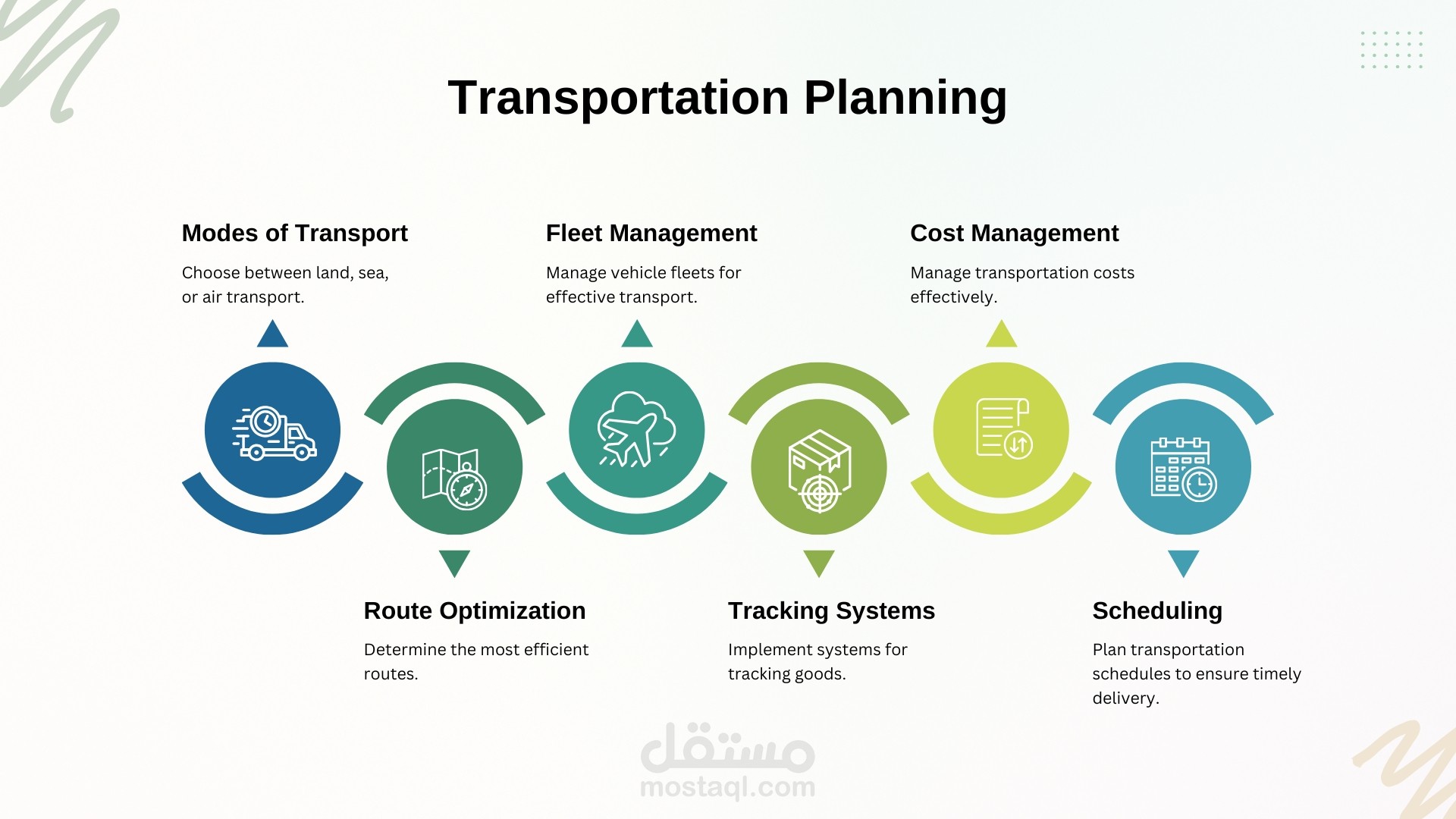 Transportation Planning

Modes of Transport

Choose between land, sea, or air transport.

Fleet Management

Manage vehicle fleets for effective transport.

Cost Management

Manage transportation costs effectively.

Route Optimization

Determine the most efficient routes.

Tracking Systems

Implement systems for tracking goods.

Scheduling

Plan transportation schedules to ensure timely delivery.

مستقل
mostaql.com